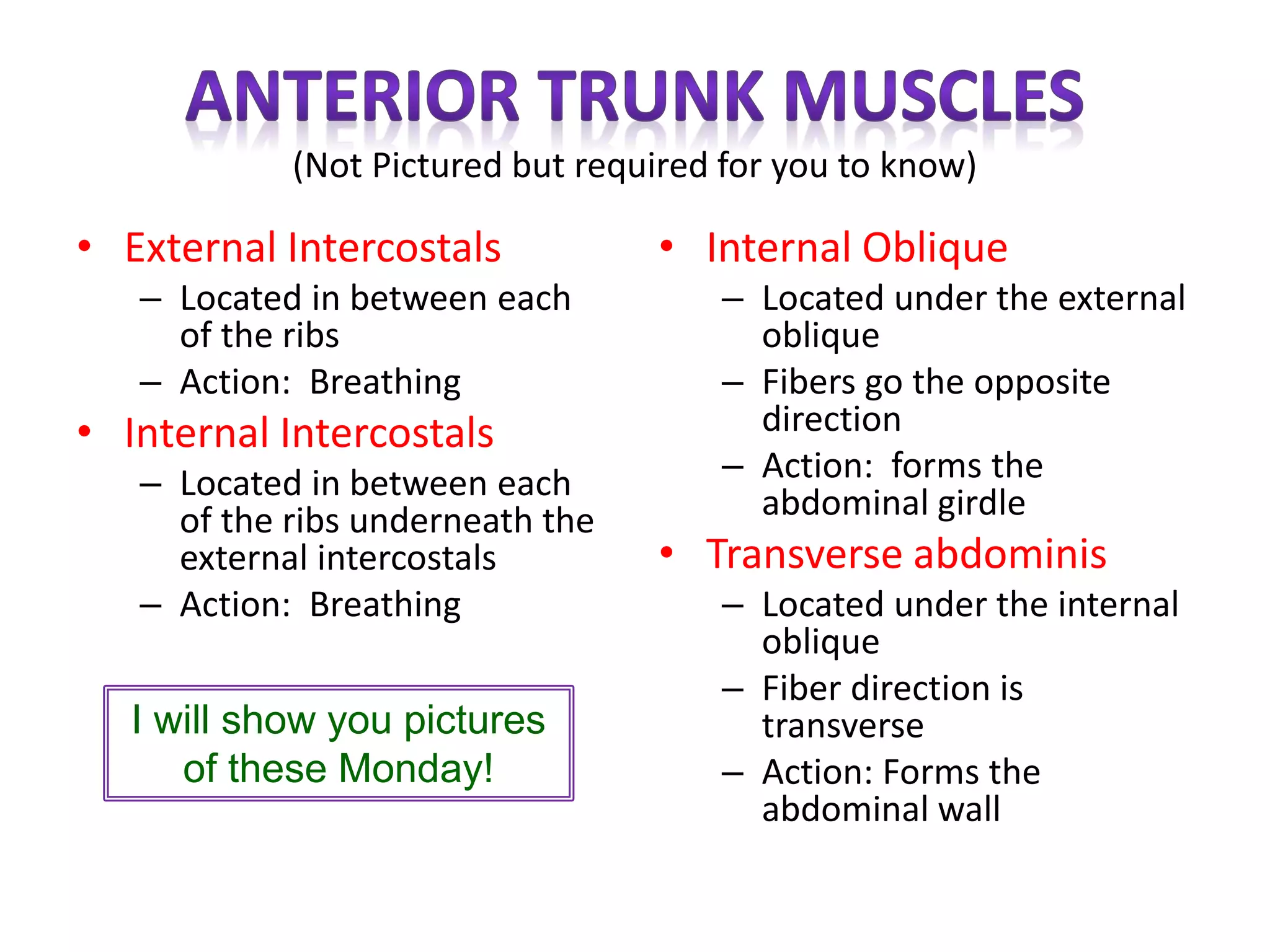 ANTERIOR TRUNK MUSCLES
(Not Pictured but required for you to know)

• External Intercostals
– Located in between each of the ribs
– Action: Breathing
• Internal Intercostals
– Located in between each of the ribs underneath the external intercostals
– Action: Breathing

I will show you pictures of these Monday!

• Internal Oblique
– Located under the external oblique
– Fibers go the opposite direction
– Action: forms the abdominal girdle
• Transverse abdominis
– Located under the internal oblique
– Fiber direction is transverse
– Action: Forms the abdominal wall